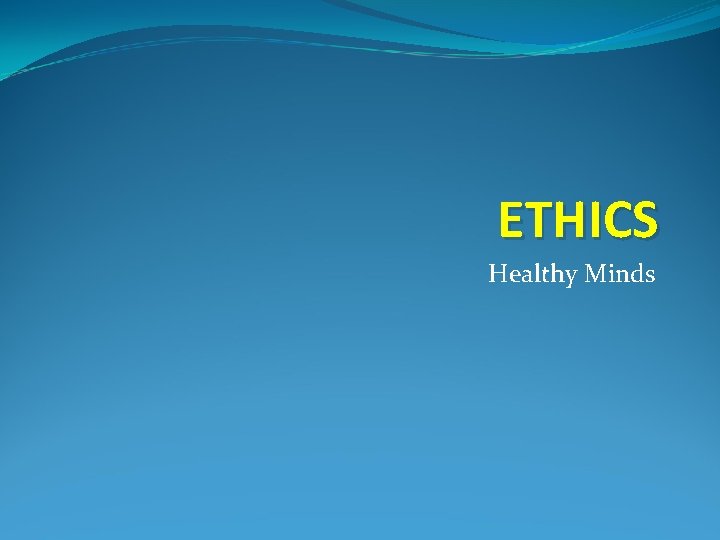 ETHICS

Healthy Minds